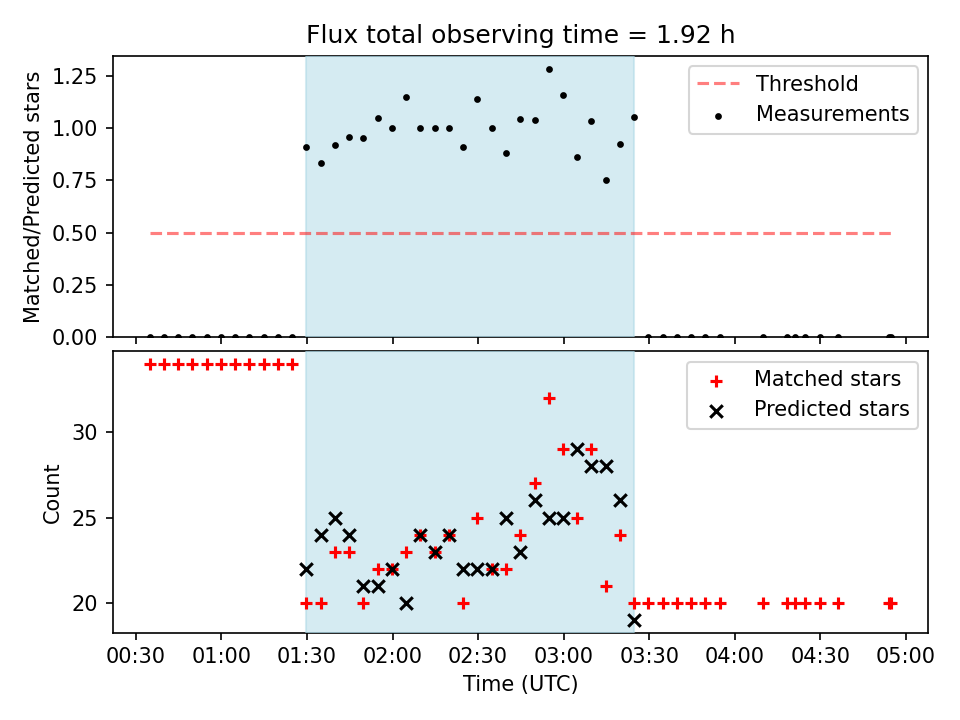 Flux total observing time = 1.92 h

Matched/Predicted stars

1.25
1.00
0.75
0.50
0.25
0.00

Threshold
Measurements

Count

30
25
20

Matched stars
Predicted stars

00:30 01:00 01:30 02:00 02:30 03:00 03:30 04:00 04:30 05:00

Time (UTC)